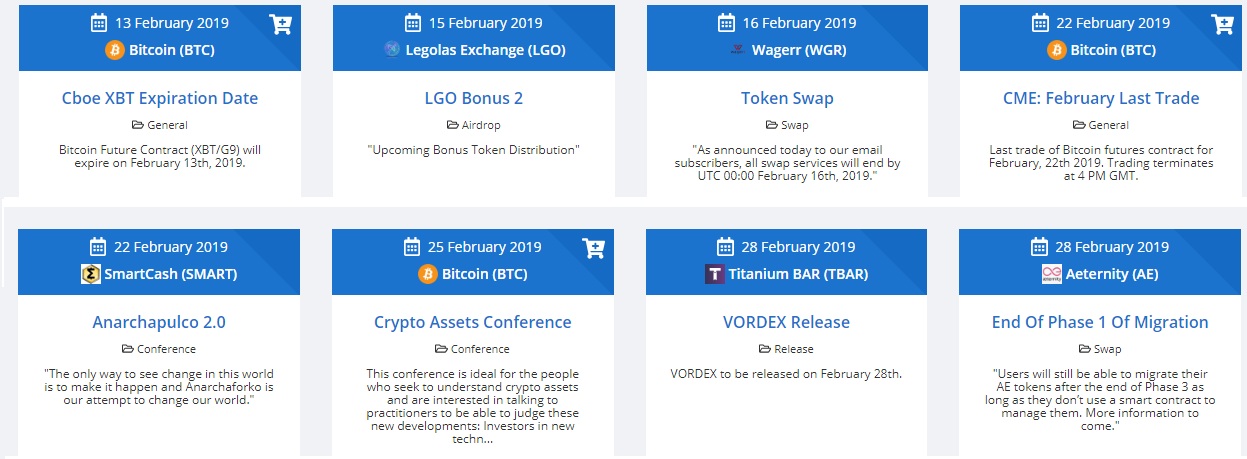 13 February 2019
Bitcoin (BTC)

Cboe XBT Expiration Date
General
Bitcoin Future Contract (XBT/G9) will expire on February 13th, 2019.

15 February 2019
Legolas Exchange (LGO)

LGO Bonus 2
Airdrop
"Upcoming Bonus Token Distribution"

16 February 2019
Wagerr (WGR)

Token Swap
Swap
"As announced today to our email subscribers, all swap services will end by UTC 00:00 February 16th, 2019."

22 February 2019
Bitcoin (BTC)

CME: February Last Trade
General
Last trade of Bitcoin futures contract for February, 22th 2019. Trading terminates at 4 PM GMT.

22 February 2019
SmartCash (SMART)

Anarchapulco 2.0
Conference
"The only way to see change in this world is to make it happen and Anarchaforko is our attempt to change our world."

25 February 2019
Bitcoin (BTC)

Crypto Assets Conference
Conference
This conference is ideal for the people who seek to understand crypto assets and are interested in talking to practitioners to be able to judge these new developments: Investors in new techn...

28 February 2019
Titanium BAR (TBAR)

VORDEX Release
Release
VORDEX to be released on February 28th.

28 February 2019
Aeternity (AE)

End Of Phase 1 Of Migration
Swap
"Users will still be able to migrate their AE tokens after the end of Phase 3 as long as they don't use a smart contract to manage them. More information to come."